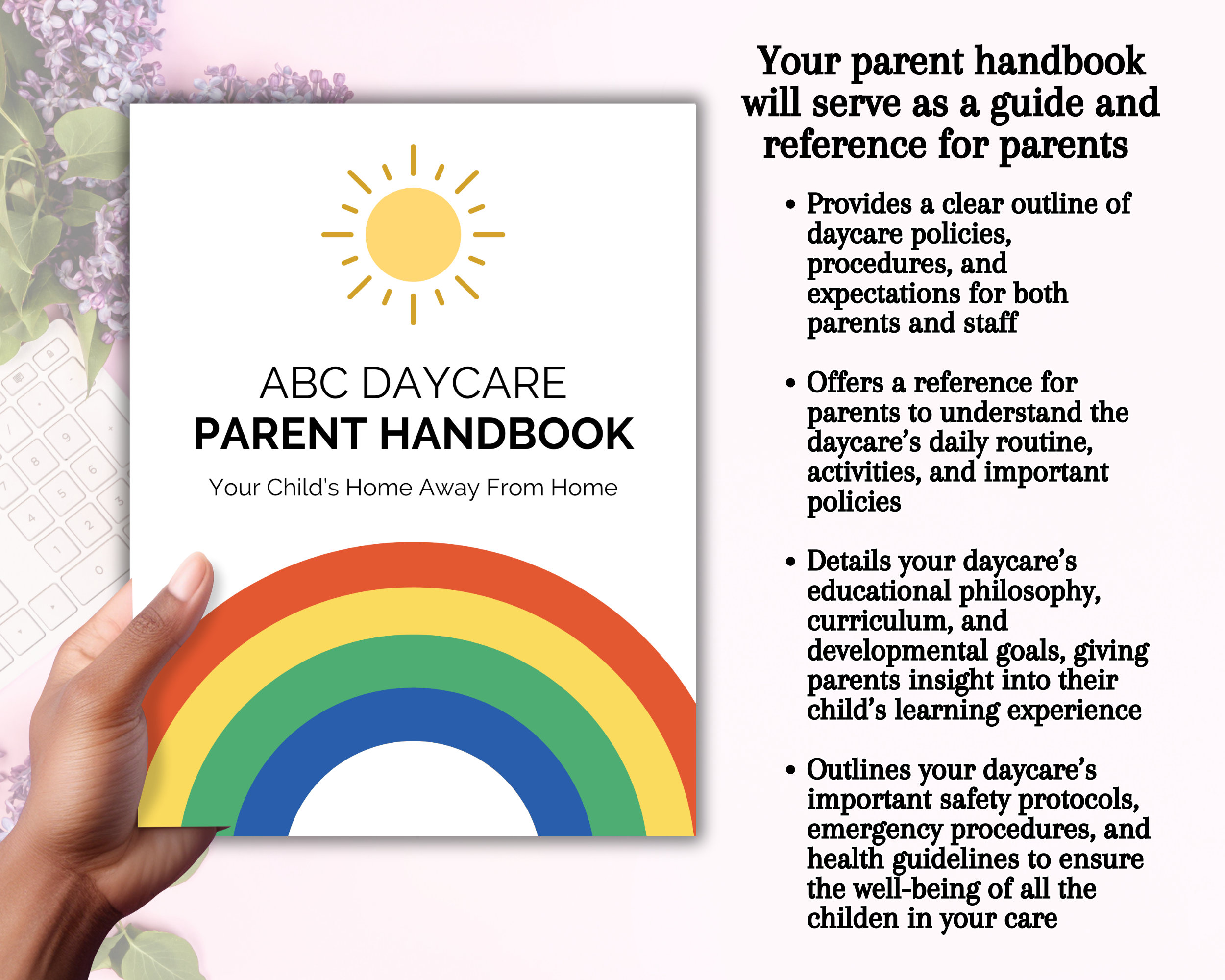 ABC DAYCARE
PARENT HANDBOOK

Your Child's Home Away From Home

Your parent handbook will serve as a guide and reference for parents

• Provides a clear outline of daycare policies, procedures, and expectations for both parents and staff

• Offers a reference for parents to understand the daycare's daily routine, activities, and important policies

• Details your daycare's educational philosophy, curriculum, and developmental goals, giving parents insight into their child's learning experience

• Outlines your daycare's important safety protocols, emergency procedures, and health guidelines to ensure the well-being of all the childen in your care